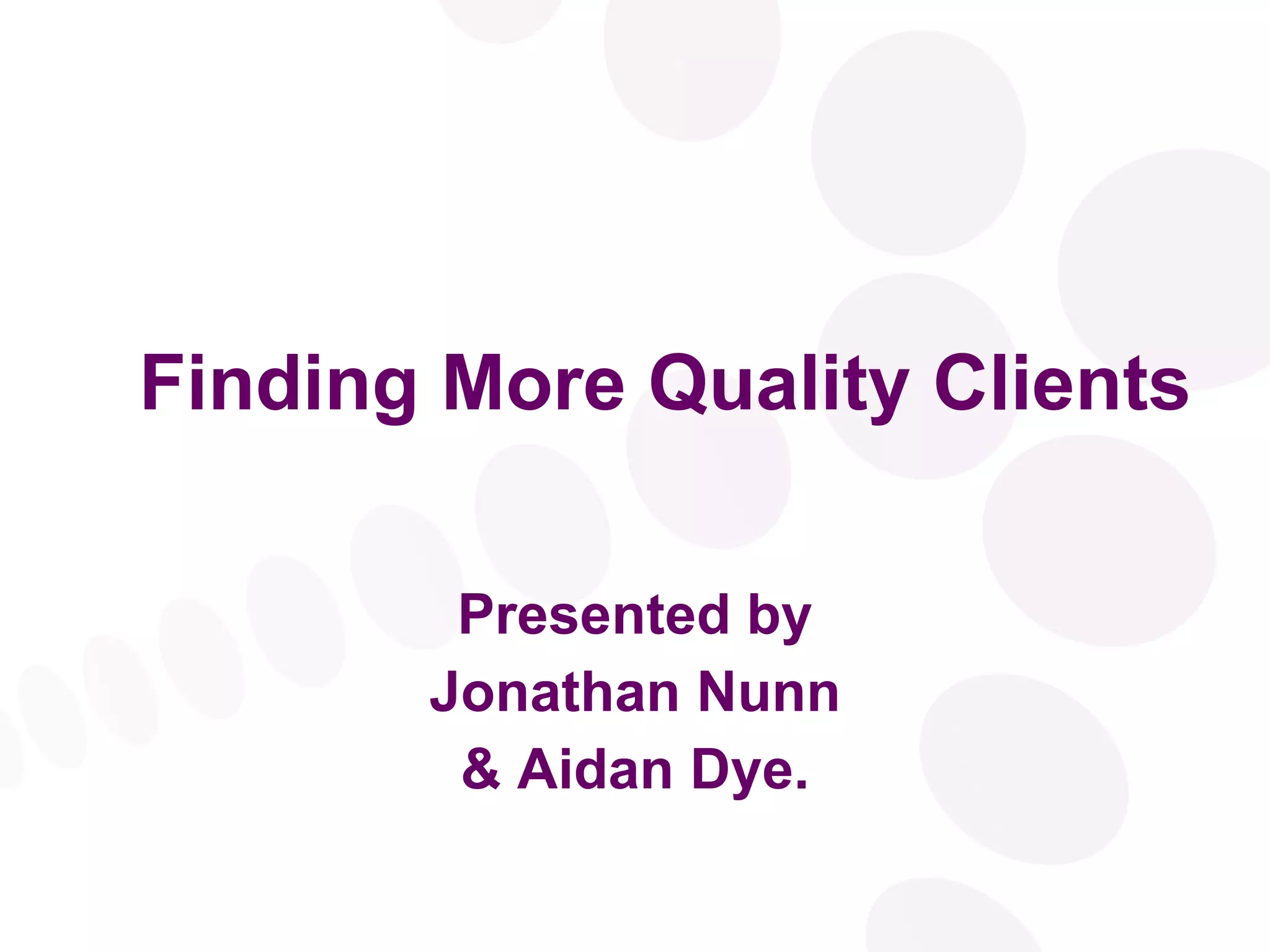 Finding More Quality Clients

Presented by
Jonathan Nunn
& Aidan Dye.